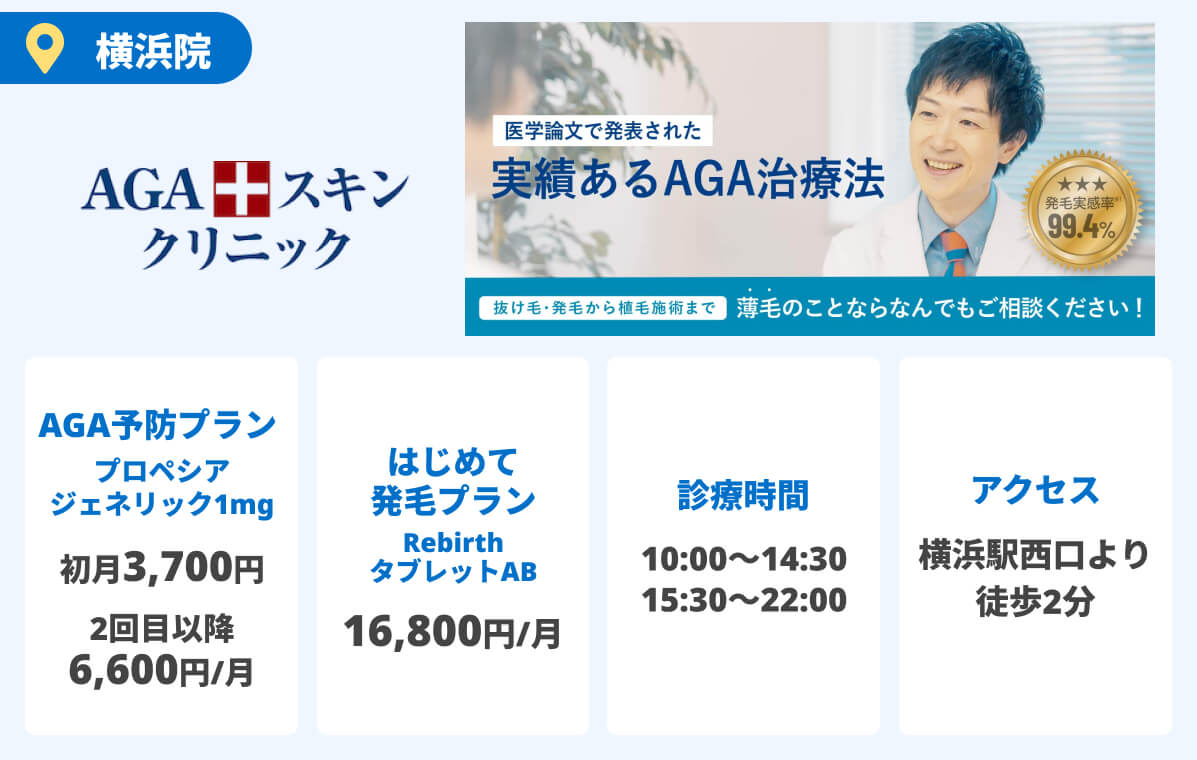 横浜院

AGA スキン クリニック

医学論文で発表された
実績あるAGA治療法

★★★
発毛実感率※1
99.4%

抜け毛・発毛から植毛施術まで 薄毛のことならなんでもご相談ください！

AGA予防プラン
プロペシア ジェネリック1mg
初月3,700円
2回目以降
6,600円/月

はじめて 発毛プラン
Rebirth タブレットAB
16,800円/月

診療時間
10:00〜14:30
15:30〜22:00

アクセス
横浜駅西口より 徒歩2分